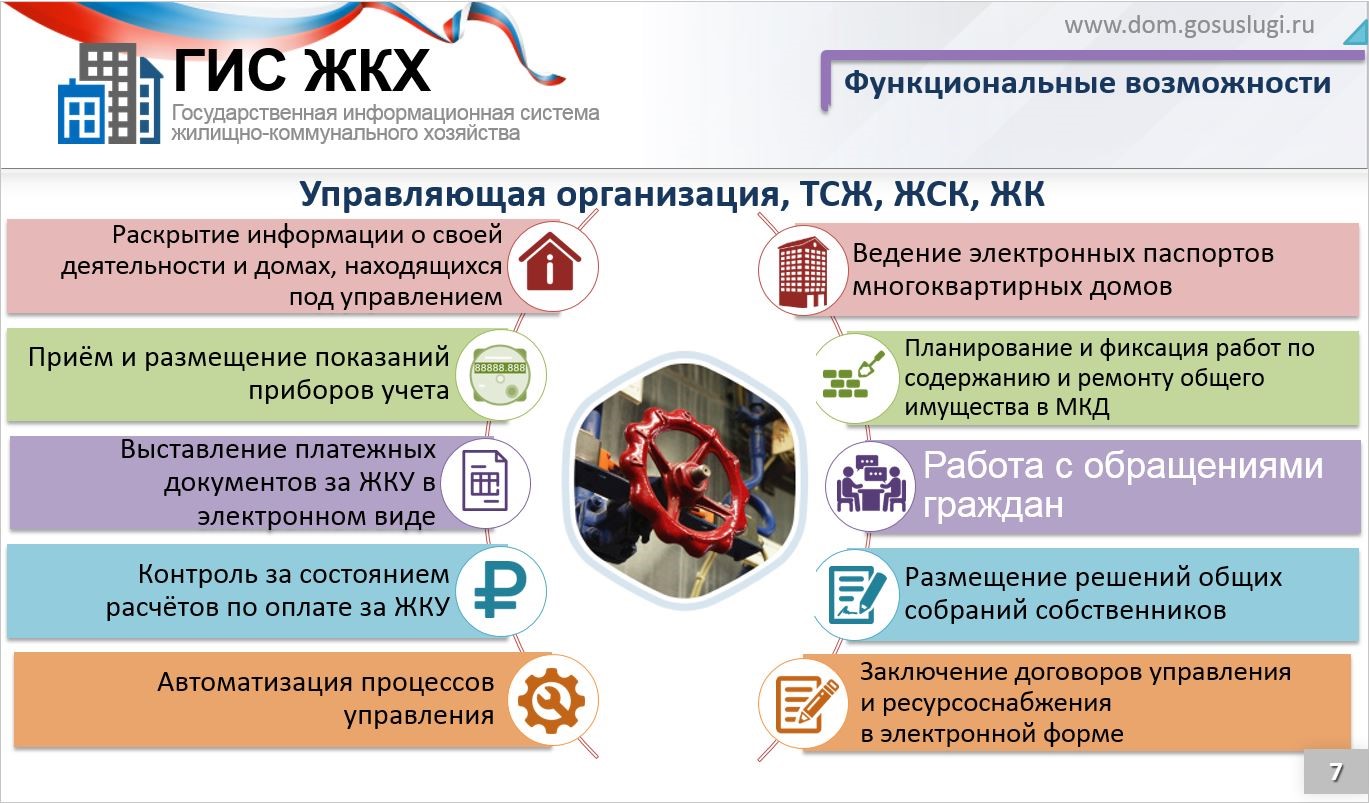 ГИС ЖКХ
Государственная информационная система жилищно-коммунального хозяйства

www.dom.gosuslugi.ru

Функциональные возможности

Управляющая организация, ТСЖ, ЖСК, ЖК

Раскрытие информации о своей деятельности и домах, находящихся под управлением

Приём и размещение показаний приборов учета

88888.888

Выставление платежных документов за ЖКУ в электронном виде

Контроль за состоянием расчётов по оплате за ЖКУ

Автоматизация процессов управления

Ведение электронных паспортов многоквартирных домов

Планирование и фиксация работ по содержанию и ремонту общего имущества в МКД

Работа с обращениями граждан

Размещение решений общих собраний собственников

Заключение договоров управления и ресурсоснабжения в электронной форме

7